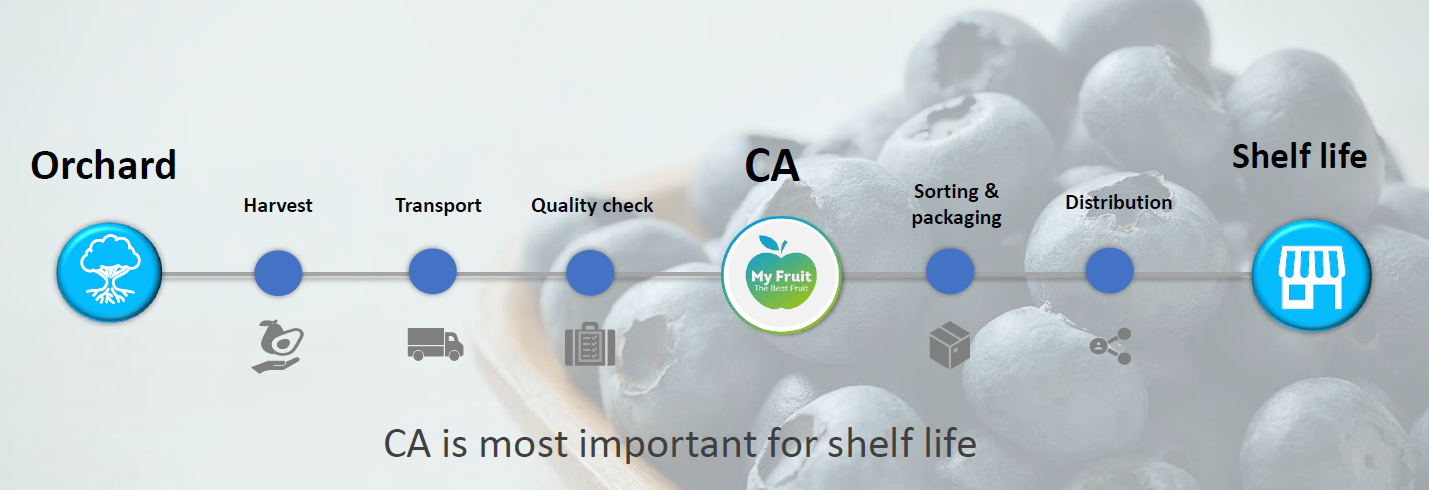 Orchard

Harvest

Transport

Quality check

CA

My Fruit
The Best Fruit

Sorting & packaging

Distribution

Shelf life

CA is most important for shelf life